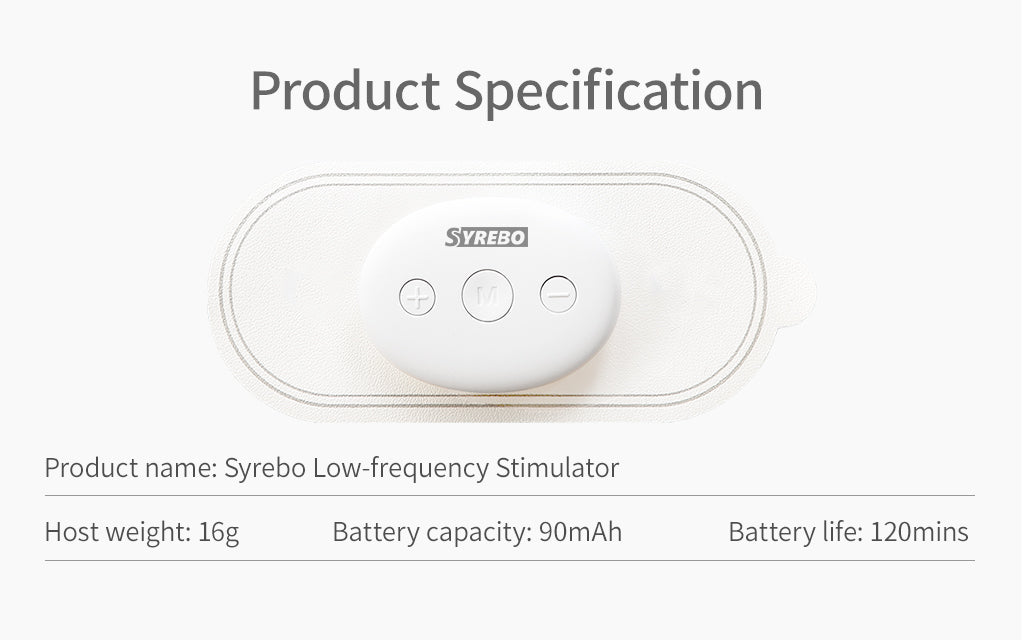 Product Specification

SYREBO

+ M −

Product name: Syrebo Low-frequency Stimulator

Host weight: 16g Battery capacity: 90mAh Battery life: 120mins